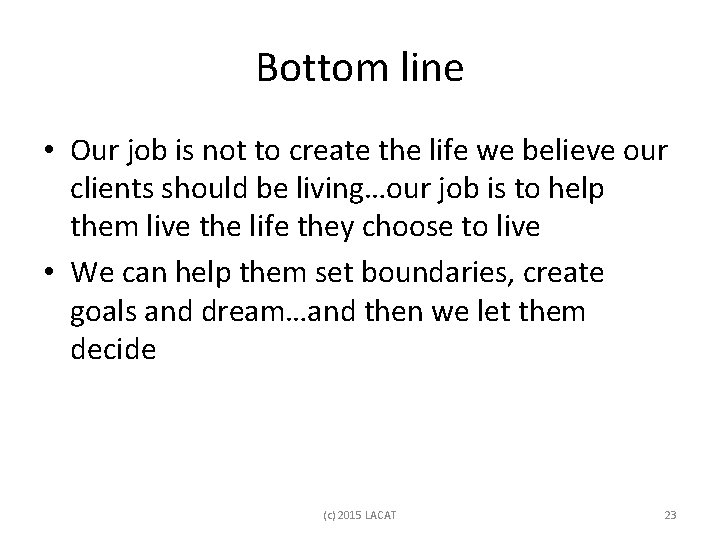 Bottom line

• Our job is not to create the life we believe our clients should be living…our job is to help them live the life they choose to live
• We can help them set boundaries, create goals and dream…and then we let them decide

(c) 2015 LACAT

23